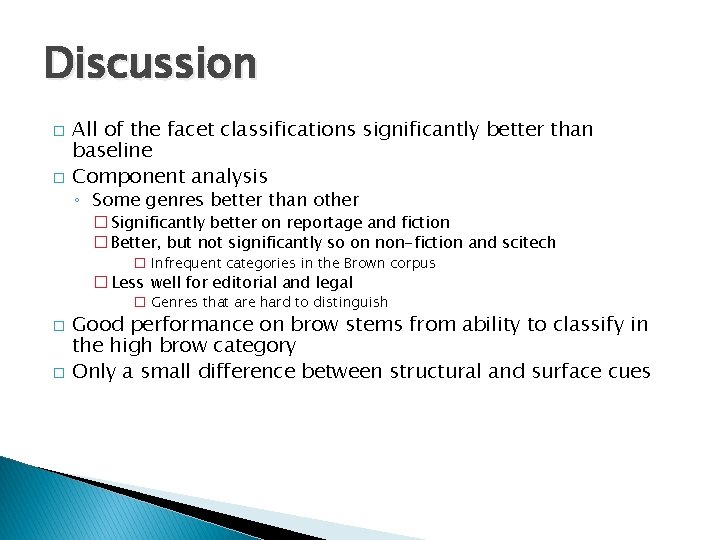 Discussion

□ All of the facet classifications significantly better than baseline
□ Component analysis
◦ Some genres better than other
□ Significantly better on reportage and fiction
□ Better, but not significantly so on non-fiction and scitech
□ Infrequent categories in the Brown corpus
□ Less well for editorial and legal
□ Genres that are hard to distinguish
□ Good performance on brow stems from ability to classify in the high brow category
□ Only a small difference between structural and surface cues